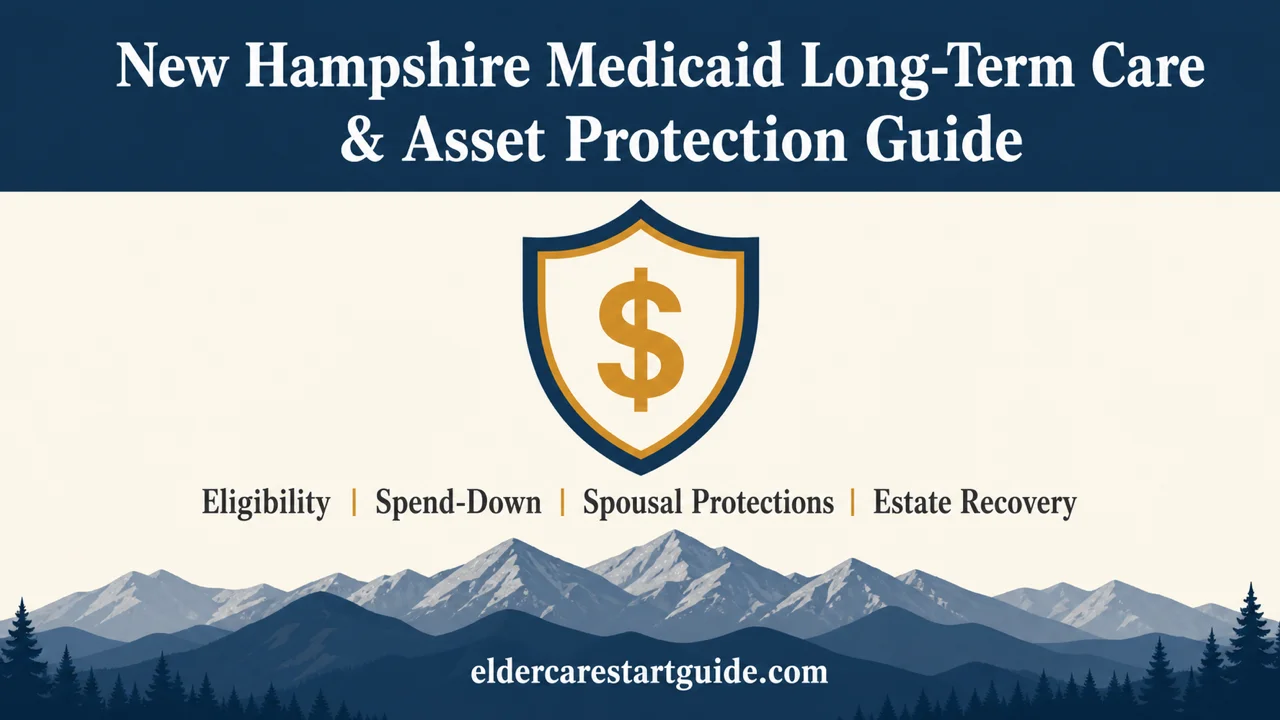 New Hampshire Medicaid Long-Term Care & Asset Protection Guide

$

Eligibility | Spend-Down | Spousal Protections | Estate Recovery

eldercarestartguide.com